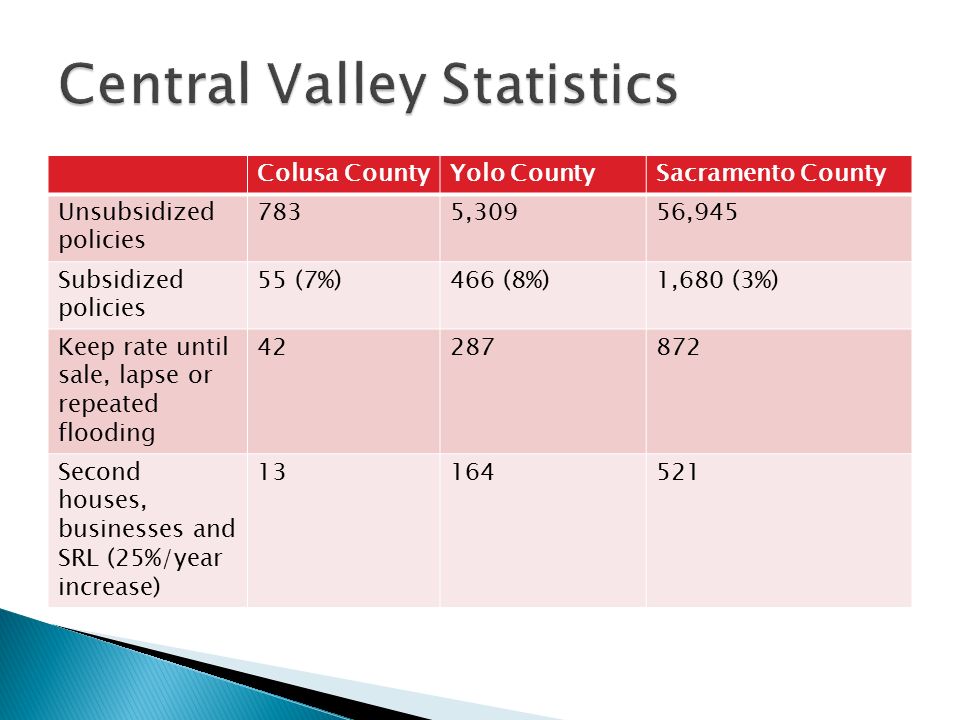 Central Valley Statistics

| | Colusa County | Yolo County | Sacramento County |
|---|---|---|---|
| Unsubsidized policies | 783 | 5,309 | 56,945 |
| Subsidized policies | 55 (7%) | 466 (8%) | 1,680 (3%) |
| Keep rate until sale, lapse or repeated flooding | 42 | 287 | 872 |
| Second houses, businesses and SRL (25%/year increase) | 13 | 164 | 521 |